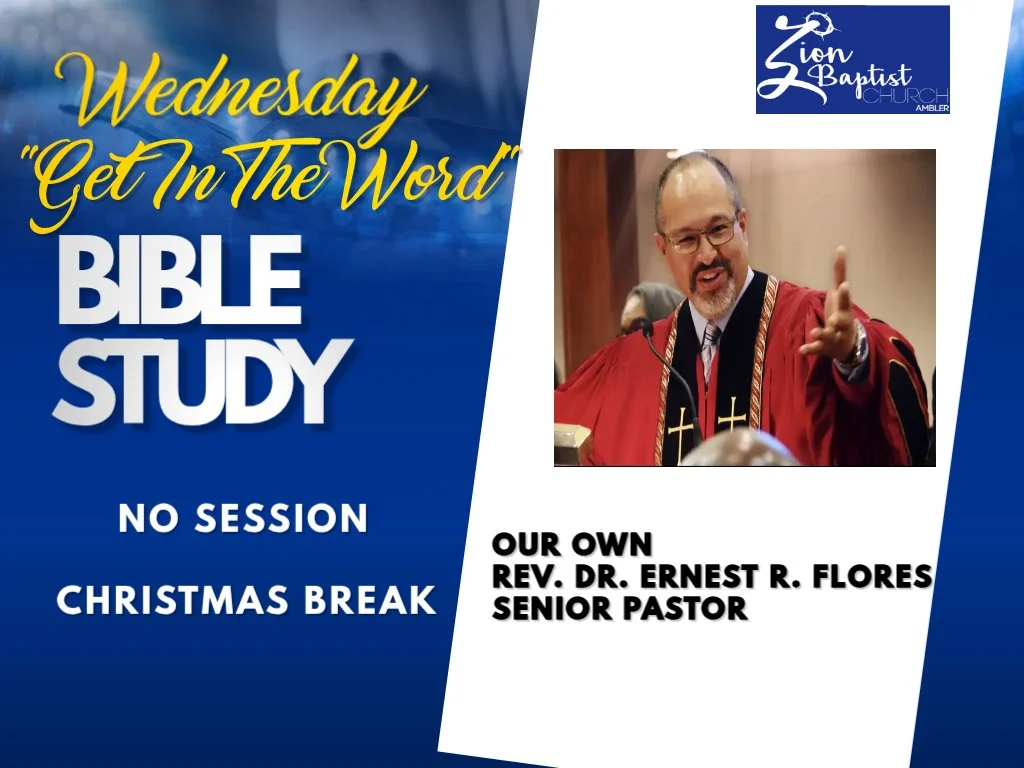 Wednesday
"Get In The Word"
BIBLE
STUDY

NO SESSION

CHRISTMAS BREAK

Zion Baptist CHURCH AMBLER

OUR OWN
REV. DR. ERNEST R. FLORES
SENIOR PASTOR